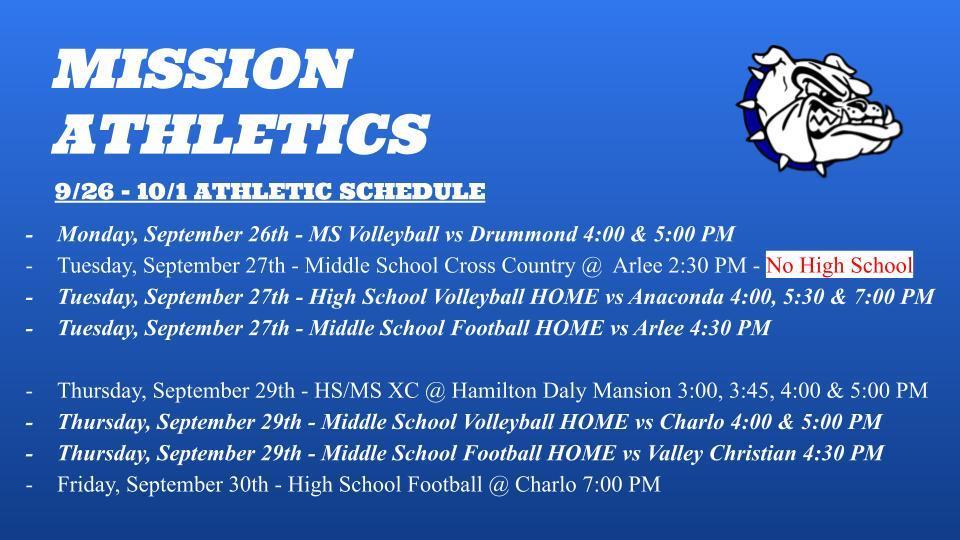 MISSION ATHLETICS

9/26 - 10/1 ATHLETIC SCHEDULE

- Monday, September 26th - MS Volleyball vs Drummond 4:00 & 5:00 PM
- Tuesday, September 27th - Middle School Cross Country @ Arlee 2:30 PM - No High School
- Tuesday, September 27th - High School Volleyball HOME vs Anaconda 4:00, 5:30 & 7:00 PM
- Tuesday, September 27th - Middle School Football HOME vs Arlee 4:30 PM

- Thursday, September 29th - HS/MS XC @ Hamilton Daly Mansion 3:00, 3:45, 4:00 & 5:00 PM
- Thursday, September 29th - Middle School Volleyball HOME vs Charlo 4:00 & 5:00 PM
- Thursday, September 29th - Middle School Football HOME vs Valley Christian 4:30 PM
- Friday, September 30th - High School Football @ Charlo 7:00 PM